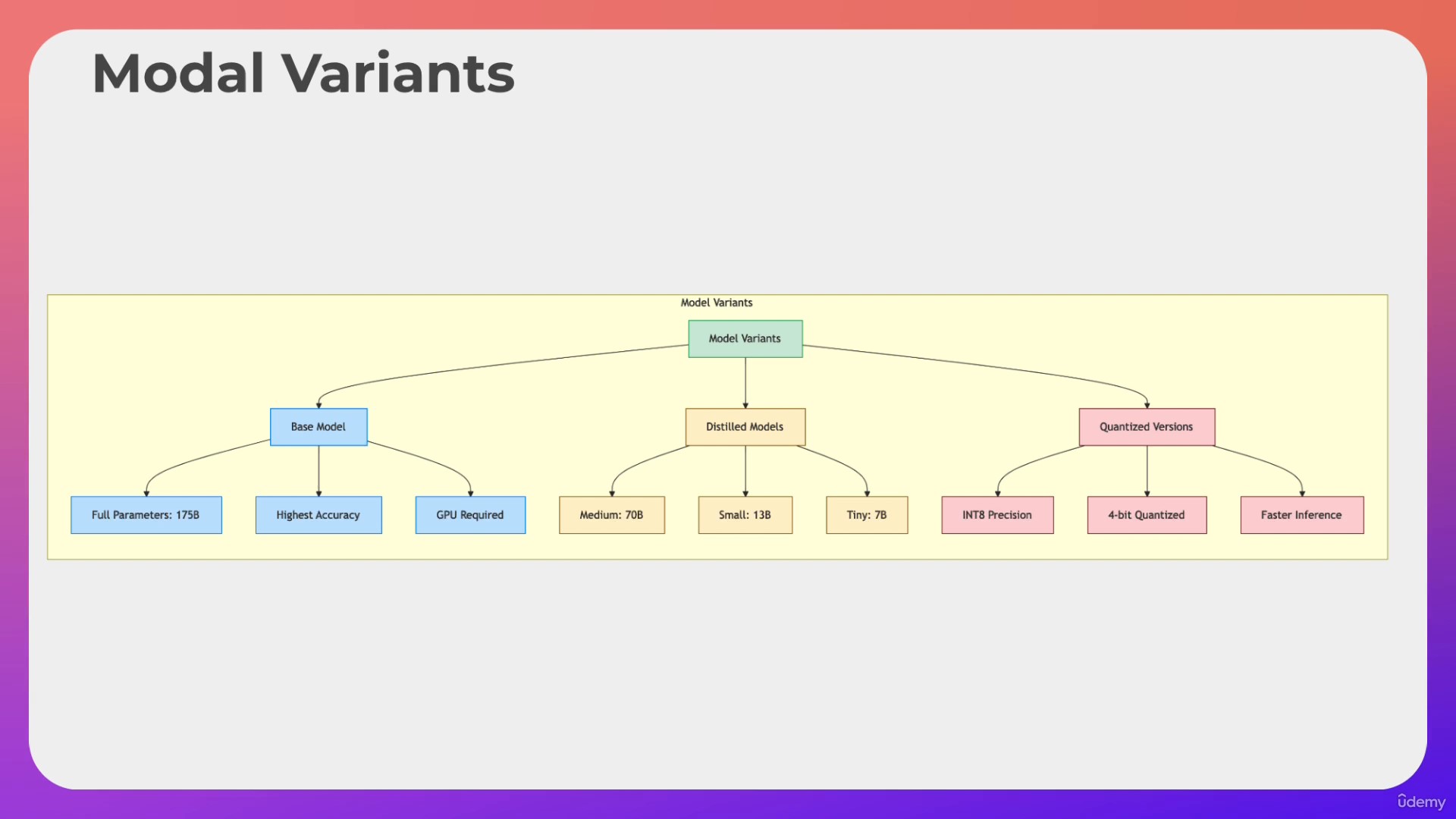 Modal Variants

Model Variants

Model Variants

Base Model

Distilled Models

Quantized Versions

Full Parameters: 175B

Highest Accuracy

GPU Required

Medium: 70B

Small: 13B

Tiny: 7B

INT8 Precision

4-bit Quantized

Faster Inference

ûdemy